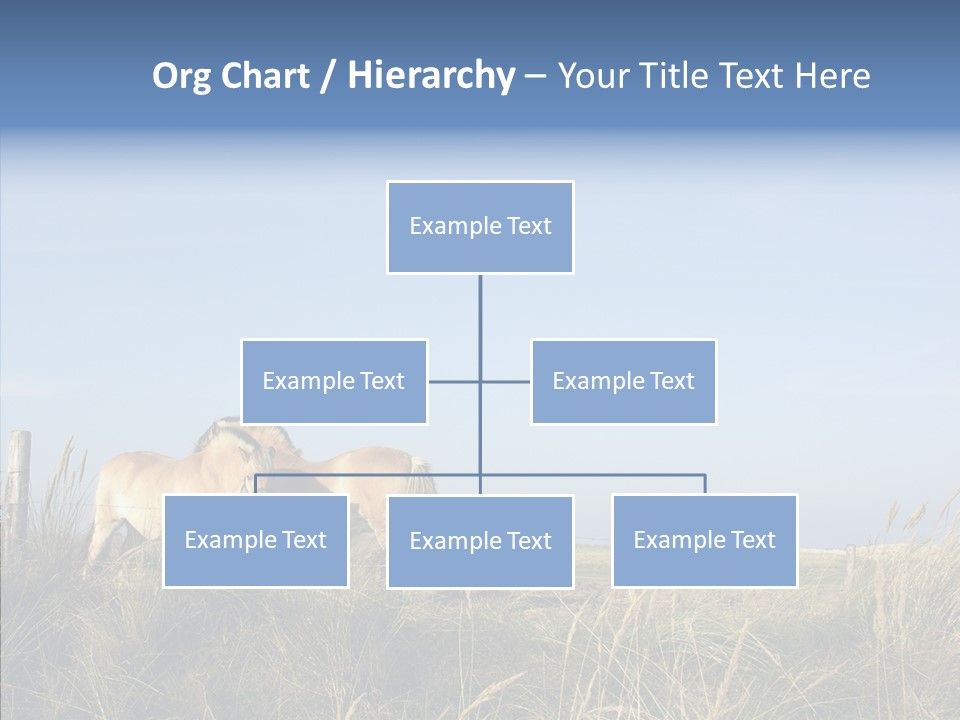 Org Chart / Hierarchy – Your Title Text Here

Example Text

Example Text

Example Text

Example Text

Example Text

Example Text